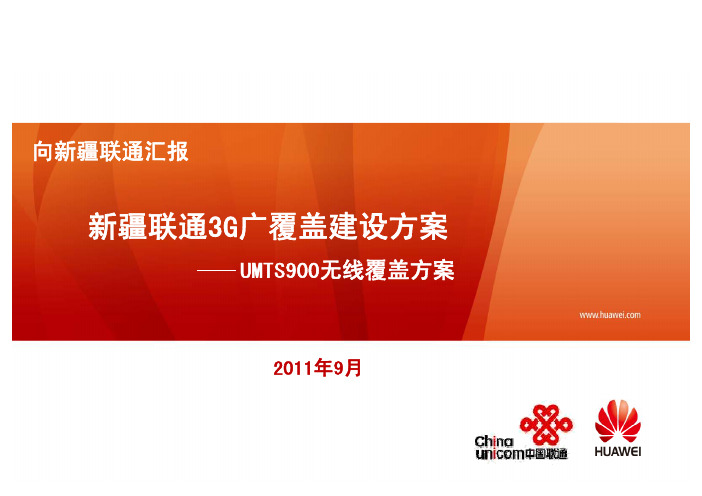 向新疆联通汇报

新疆联通3G广覆盖建设方案

——UMTS900无线覆盖方案

www.huawei.com

2011年9月

China unicom中国联通

HUAWEI